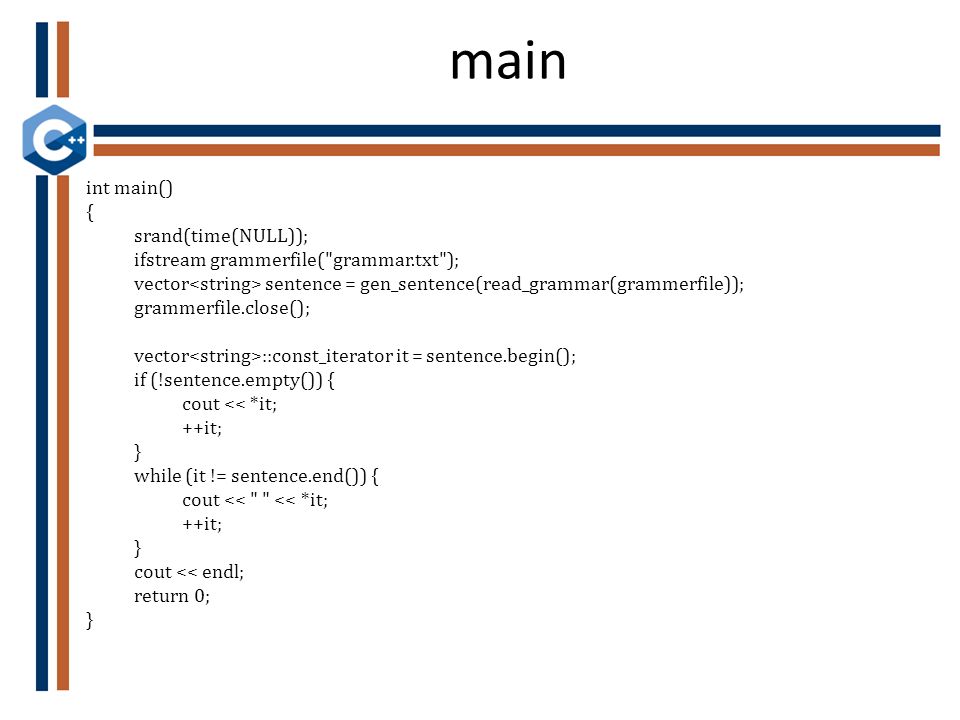 main

C++

int main()
{
	srand(time(NULL));
	ifstream grammerfile("grammar.txt");
	vector<string> sentence = gen_sentence(read_grammar(grammerfile));
	grammerfile.close();

	vector<string>::const_iterator it = sentence.begin();
	if (!sentence.empty()) {
		cout << *it;
		++it;
	}
	while (it != sentence.end()) {
		cout << " " << *it;
		++it;
	}
	cout << endl;
	return 0;
}